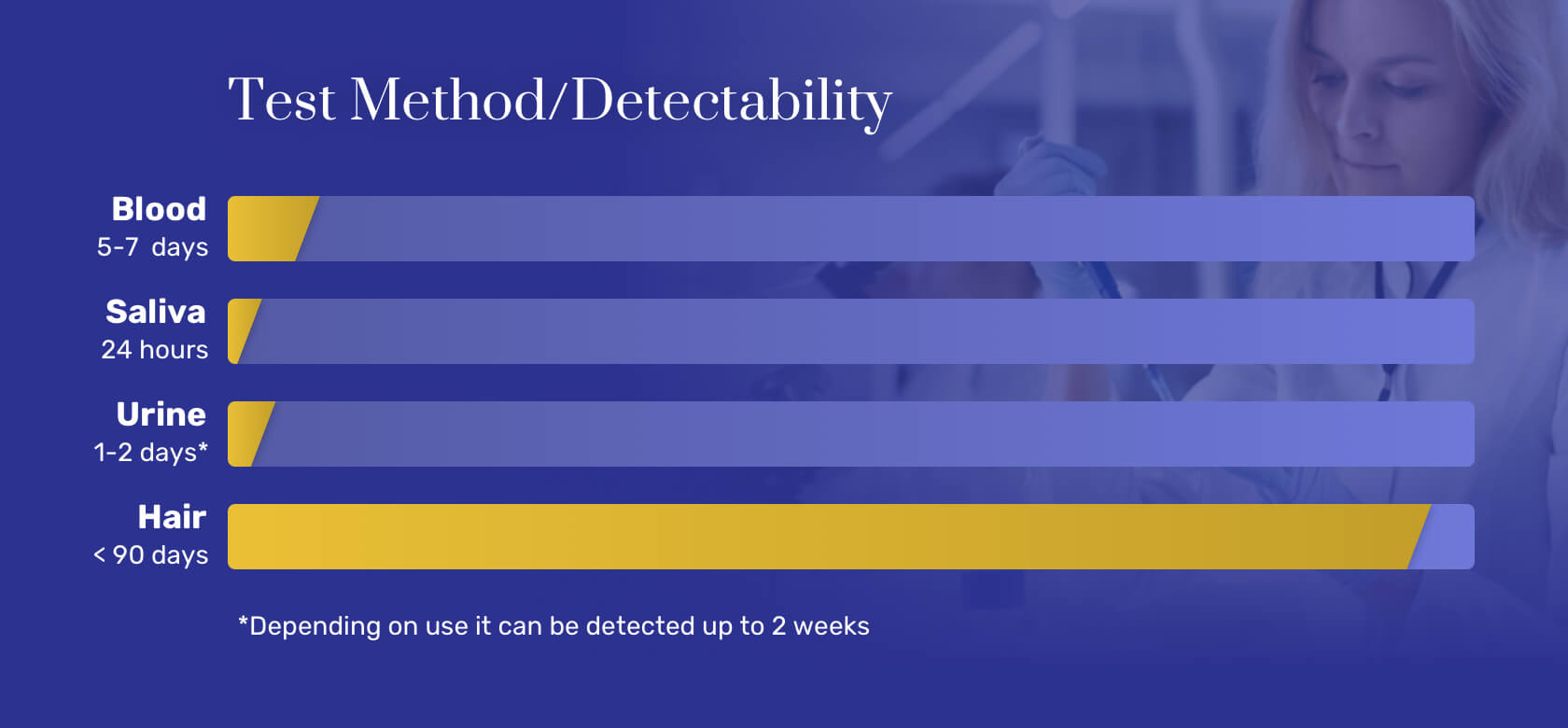 Test Method/Detectability

Blood
5-7 days

Saliva
24 hours

Urine
1-2 days*

Hair
< 90 days

*Depending on use it can be detected up to 2 weeks